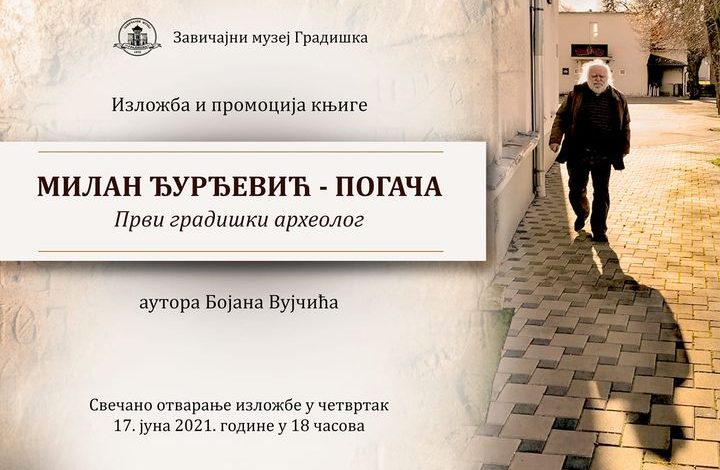 Завичајни музеј Градишка

Изложба и промоција књиге

МИЛАН ЂУРЂЕВИЋ - ПОГАЧА

Први градишки археолог

аутора Бојана Вујчића

Свечано отварање изложбе у четвртак
17. јуна 2021. године у 18 часова